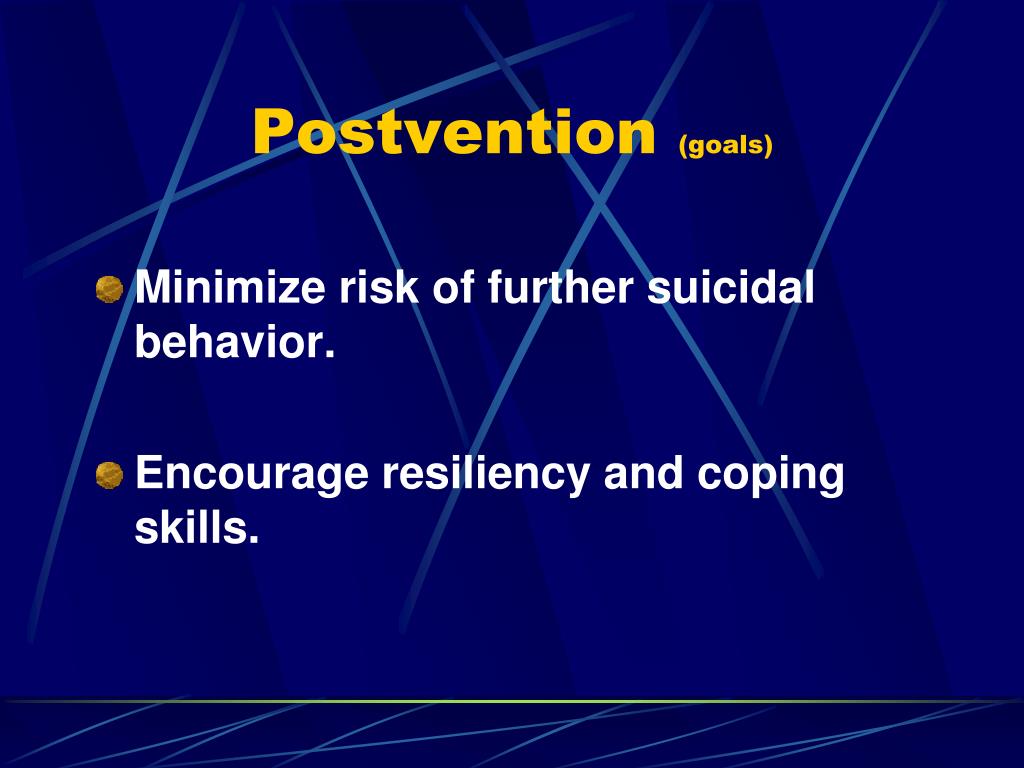 Postvention (goals)

Minimize risk of further suicidal behavior.

Encourage resiliency and coping skills.